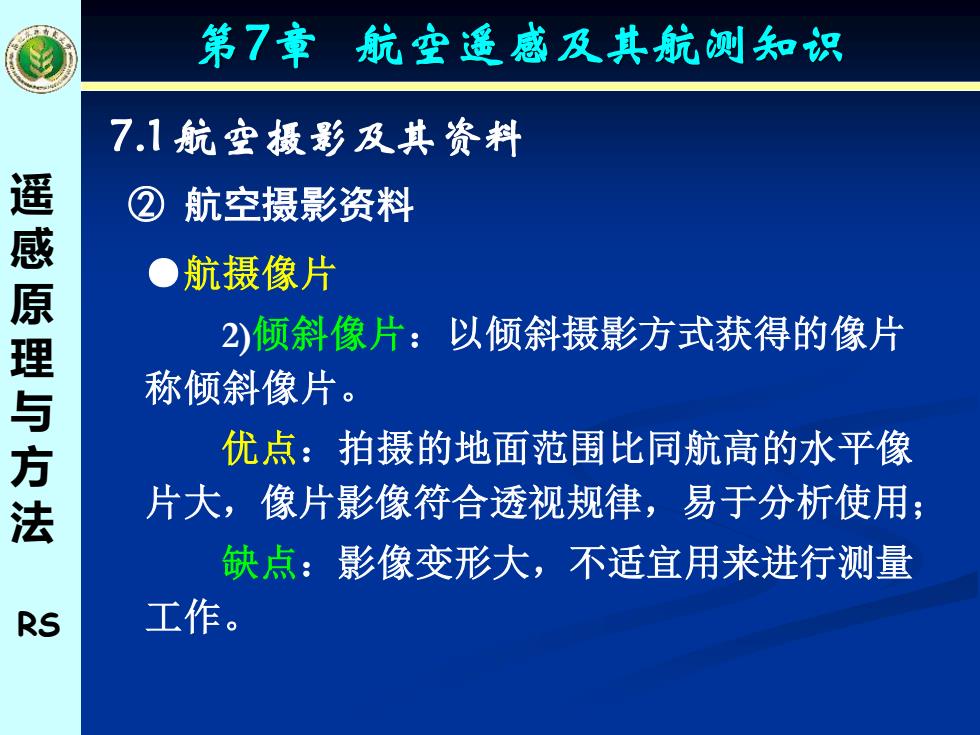 第7章　航空遥感及其航测知识

遥感原理与方法

RS

7.1 航空摄影及其资料

② 航空摄影资料

●航摄像片

2)倾斜像片：以倾斜摄影方式获得的像片称倾斜像片。

优点：拍摄的地面范围比同航高的水平像片大，像片影像符合透视规律，易于分析使用；

缺点：影像变形大，不适宜用来进行测量工作。